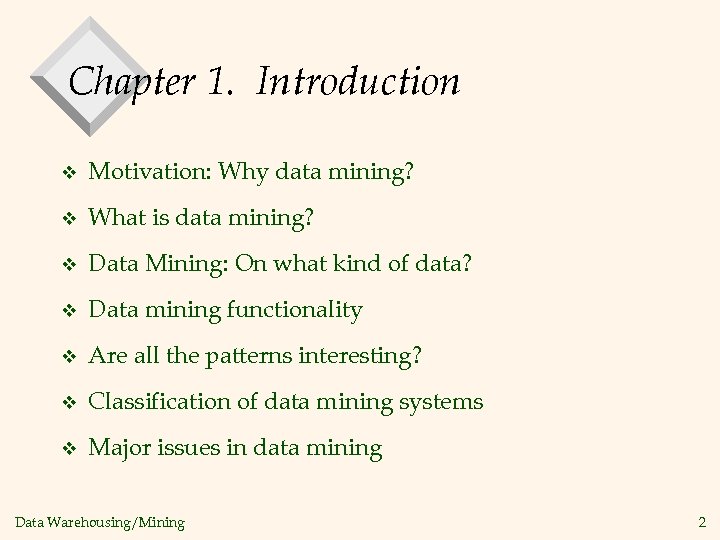 Chapter 1. Introduction

❖ Motivation: Why data mining?
❖ What is data mining?
❖ Data Mining: On what kind of data?
❖ Data mining functionality
❖ Are all the patterns interesting?
❖ Classification of data mining systems
❖ Major issues in data mining

Data Warehousing/Mining

2